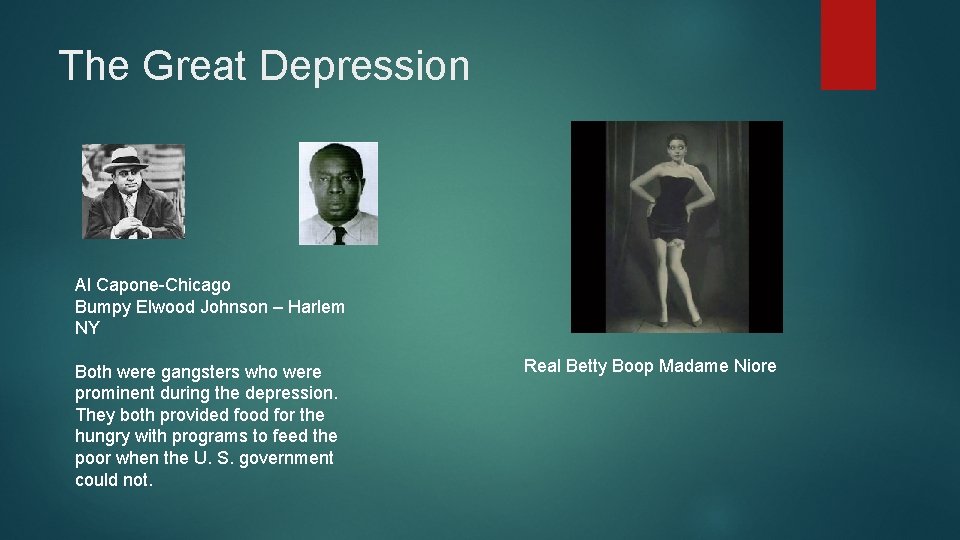 The Great Depression

Al Capone-Chicago
Bumpy Elwood Johnson – Harlem NY

Both were gangsters who were prominent during the depression. They both provided food for the hungry with programs to feed the poor when the U. S. government could not.

Real Betty Boop Madame Niore